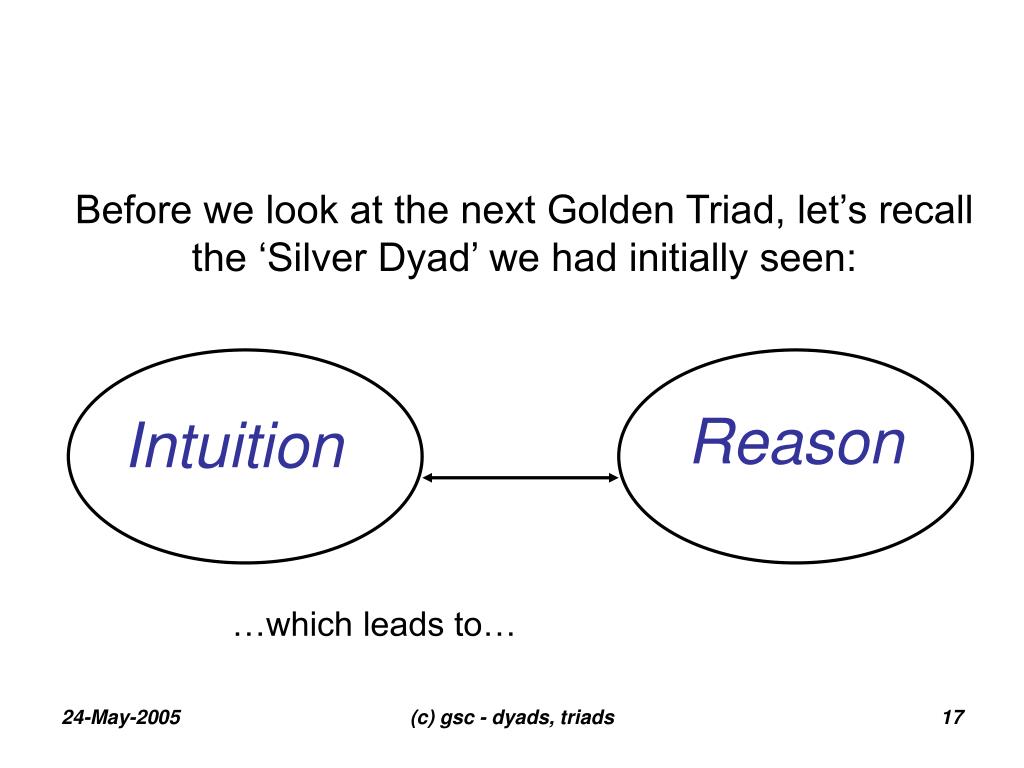 Before we look at the next Golden Triad, let’s recall the ‘Silver Dyad’ we had initially seen:

Intuition

Reason

…which leads to…

24-May-2005

(c) gsc - dyads, triads

17